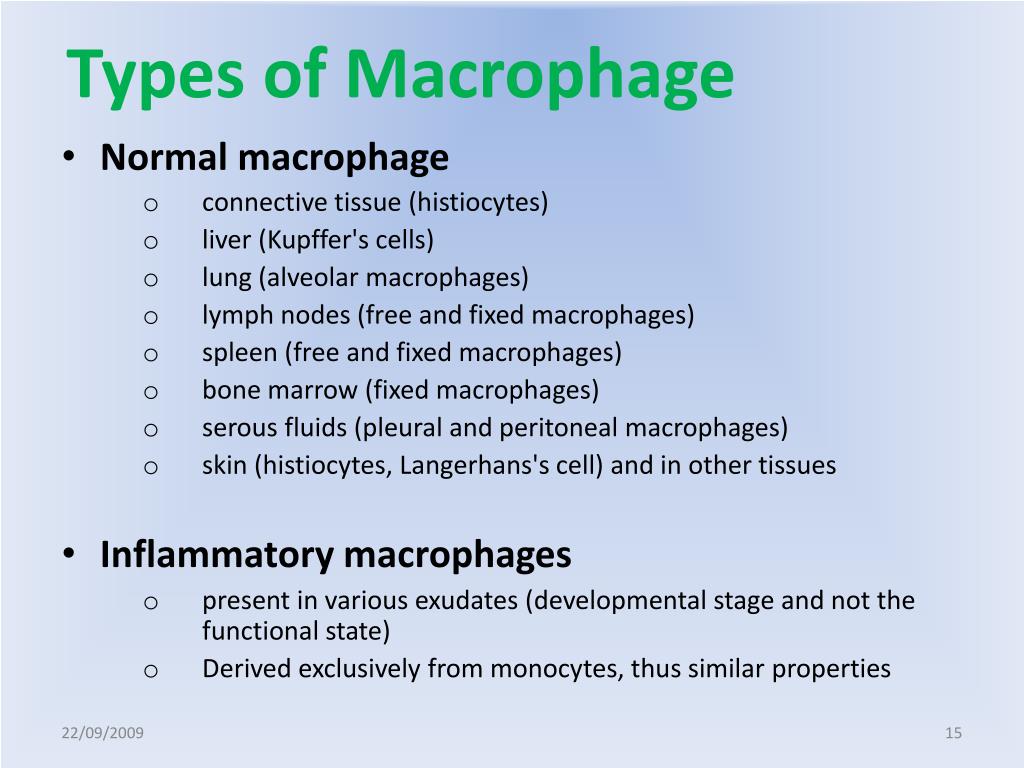 Types of Macrophage

• Normal macrophage
o connective tissue (histiocytes)
o liver (Kupffer's cells)
o lung (alveolar macrophages)
o lymph nodes (free and fixed macrophages)
o spleen (free and fixed macrophages)
o bone marrow (fixed macrophages)
o serous fluids (pleural and peritoneal macrophages)
o skin (histiocytes, Langerhans's cell) and in other tissues

• Inflammatory macrophages
o present in various exudates (developmental stage and not the functional state)
o Derived exclusively from monocytes, thus similar properties

22/09/2009

15